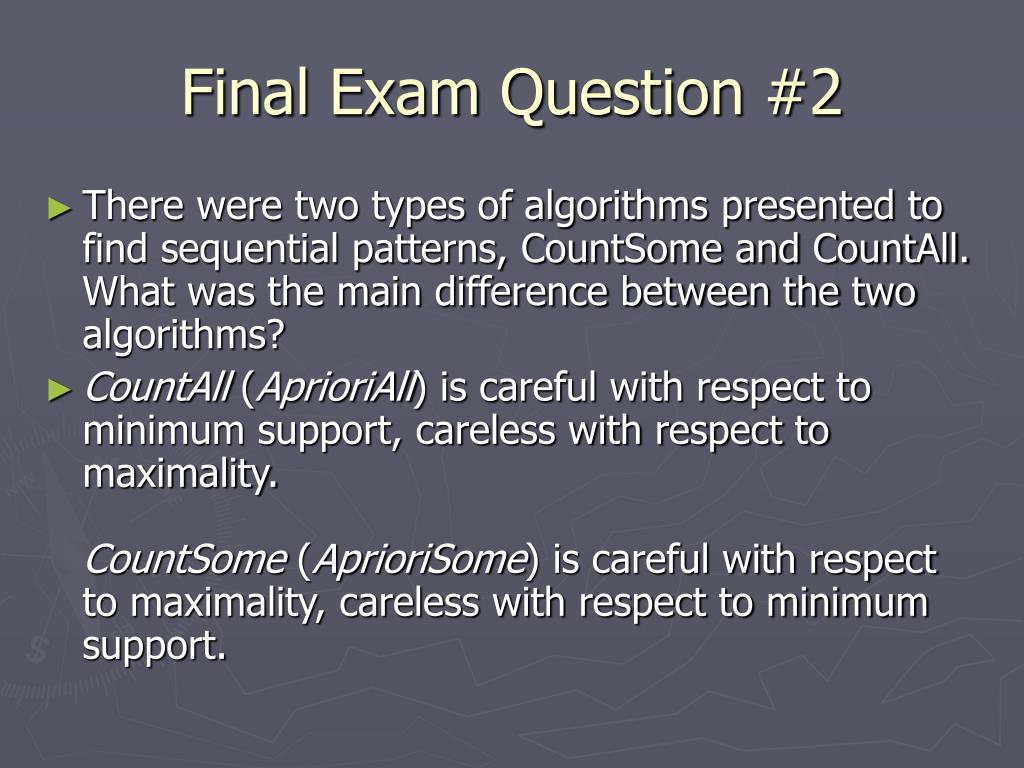 Final Exam Question #2

► There were two types of algorithms presented to find sequential patterns, CountSome and CountAll. What was the main difference between the two algorithms?

► CountAll (AprioriAll) is careful with respect to minimum support, careless with respect to maximality.

CountSome (AprioriSome) is careful with respect to maximality, careless with respect to minimum support.